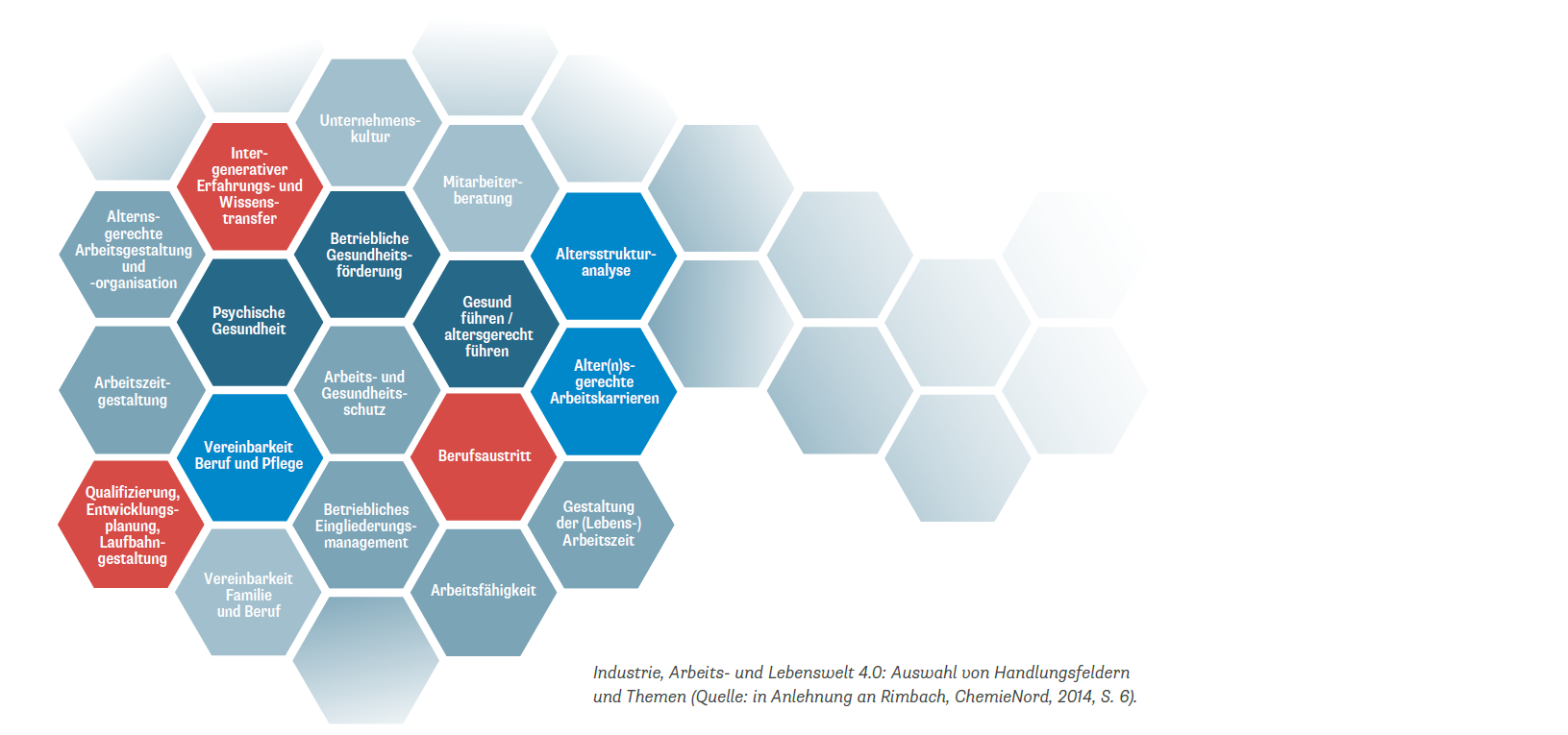 Unternehmenskultur

Intergenerativer Erfahrungs- und Wissenstransfer

Mitarbeiterberatung

Alternsgerechte Arbeitsgestaltung und -organisation

Betriebliche Gesundheitsförderung

Altersstrukturanalyse

Psychische Gesundheit

Gesund führen / altersgerecht führen

Arbeitszeitgestaltung

Arbeits- und Gesundheitsschutz

Alter(n)sgerechte Arbeitskarrieren

Vereinbarkeit Beruf und Pflege

Berufsaustritt

Qualifizierung, Entwicklungsplanung, Laufbahngestaltung

Betriebliches Eingliederungsmanagement

Gestaltung der (Lebens-) Arbeitszeit

Vereinbarkeit Familie und Beruf

Arbeitsfähigkeit

Industrie, Arbeits- und Lebenswelt 4.0: Auswahl von Handlungsfeldern und Themen (Quelle: in Anlehnung an Rimbach, ChemieNord, 2014, S. 6).